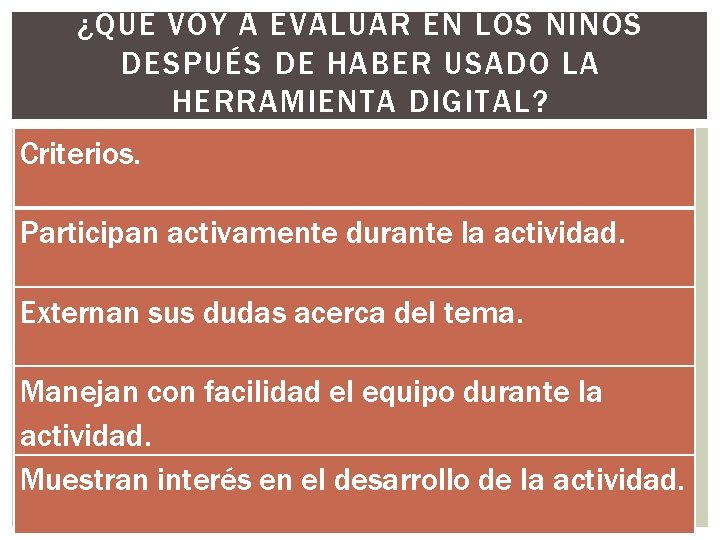 ¿QUE VOY A EVALUAR EN LOS NINOS DESPUÉS DE HABER USADO LA HERRAMIENTA DIGITAL?

| Criterios. |
|---|
| Participan activamente durante la actividad. |
| Externan sus dudas acerca del tema. |
| Manejan con facilidad el equipo durante la actividad. |
| Muestran interés en el desarrollo de la actividad. |